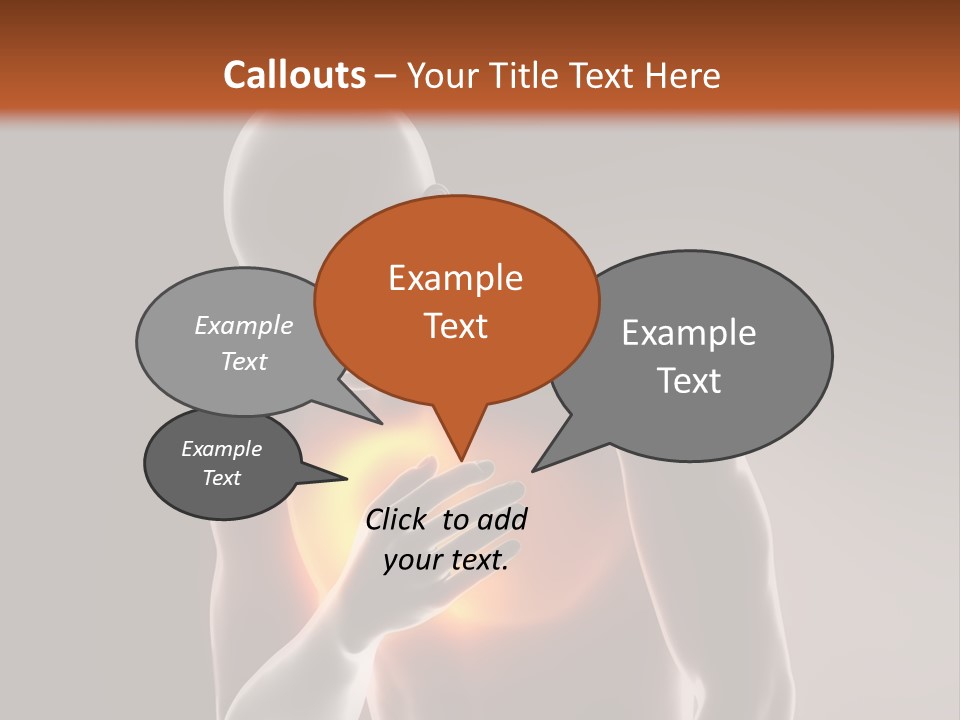 Callouts – Your Title Text Here

Example Text

Example Text

Example Text

Example Text

Click to add your text.